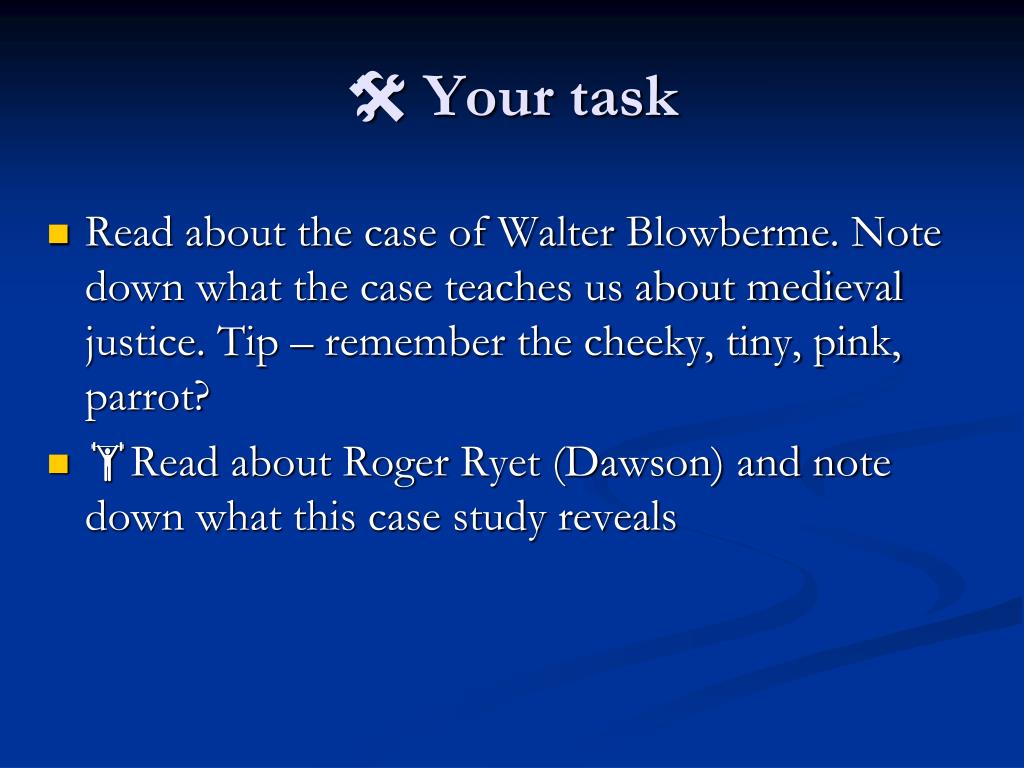 Your task

Read about the case of Walter Blowberme. Note down what the case teaches us about medieval justice. Tip – remember the cheeky, tiny, pink, parrot?

Read about Roger Ryet (Dawson) and note down what this case study reveals